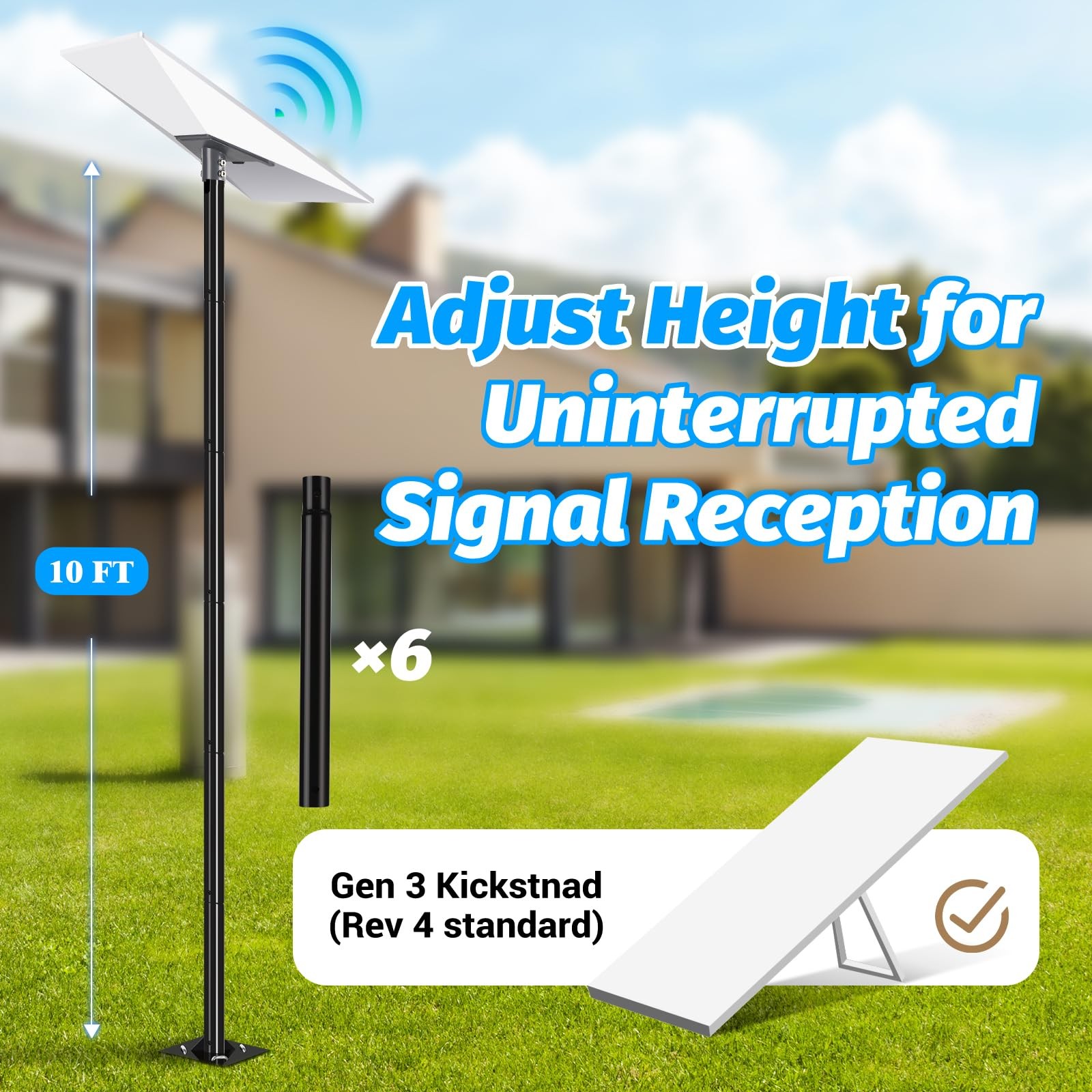 Adjust Height for Uninterrupted Signal Reception

10 FT

×6

Gen 3 Kickstnad (Rev 4 standard)